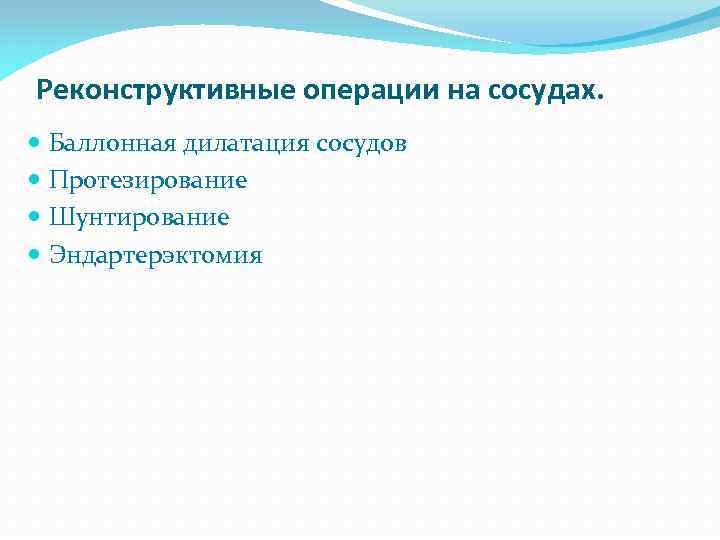 Реконструктивные операции на сосудах.

- Баллонная дилатация сосудов
- Протезирование
- Шунтирование
- Эндартерэктомия